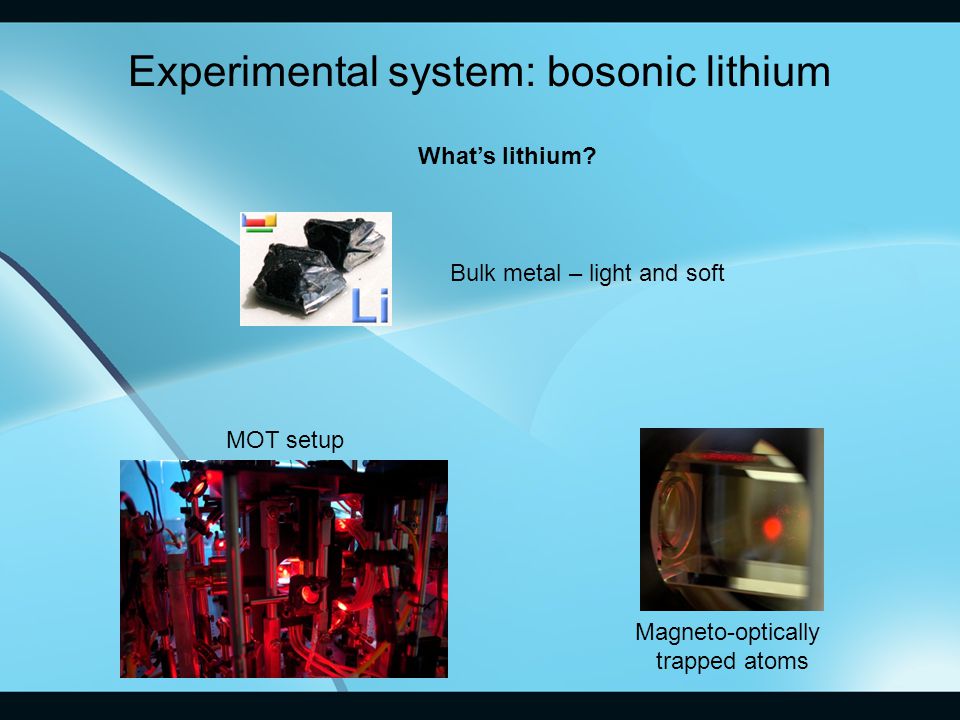 Experimental system: bosonic lithium

What's lithium?

Li

Bulk metal – light and soft

MOT setup

Magneto-optically trapped atoms